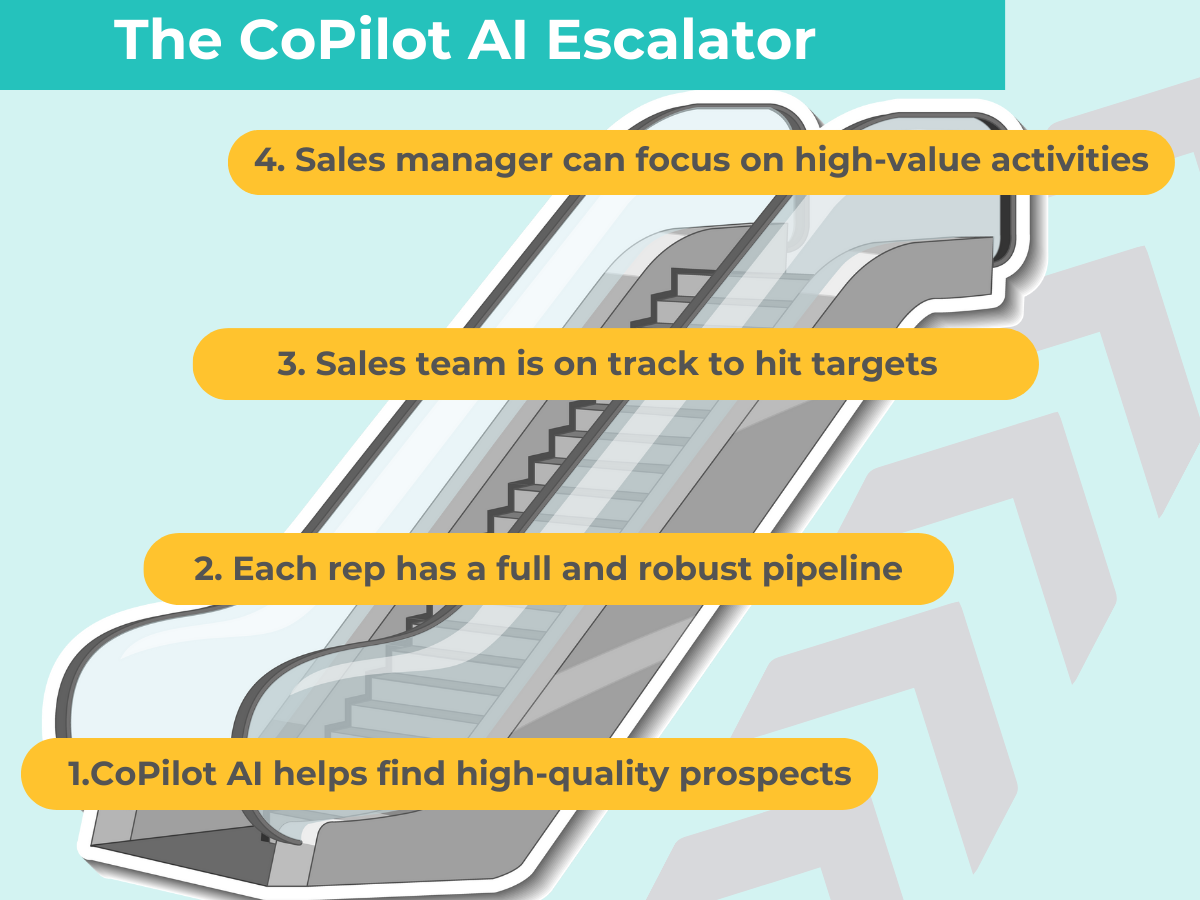 The CoPilot AI Escalator

4. Sales manager can focus on high-value activities

3. Sales team is on track to hit targets

2. Each rep has a full and robust pipeline

1.CoPilot AI helps find high-quality prospects